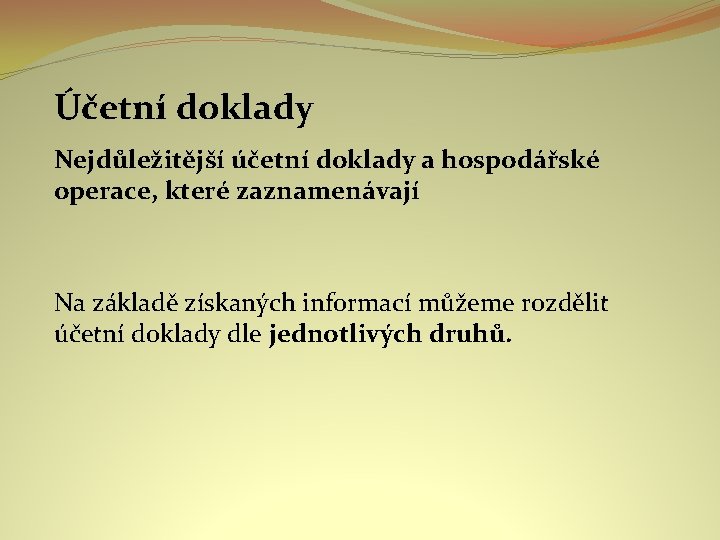 Účetní doklady

Nejdůležitější účetní doklady a hospodářské operace, které zaznamenávají

Na základě získaných informací můžeme rozdělit účetní doklady dle jednotlivých druhů.